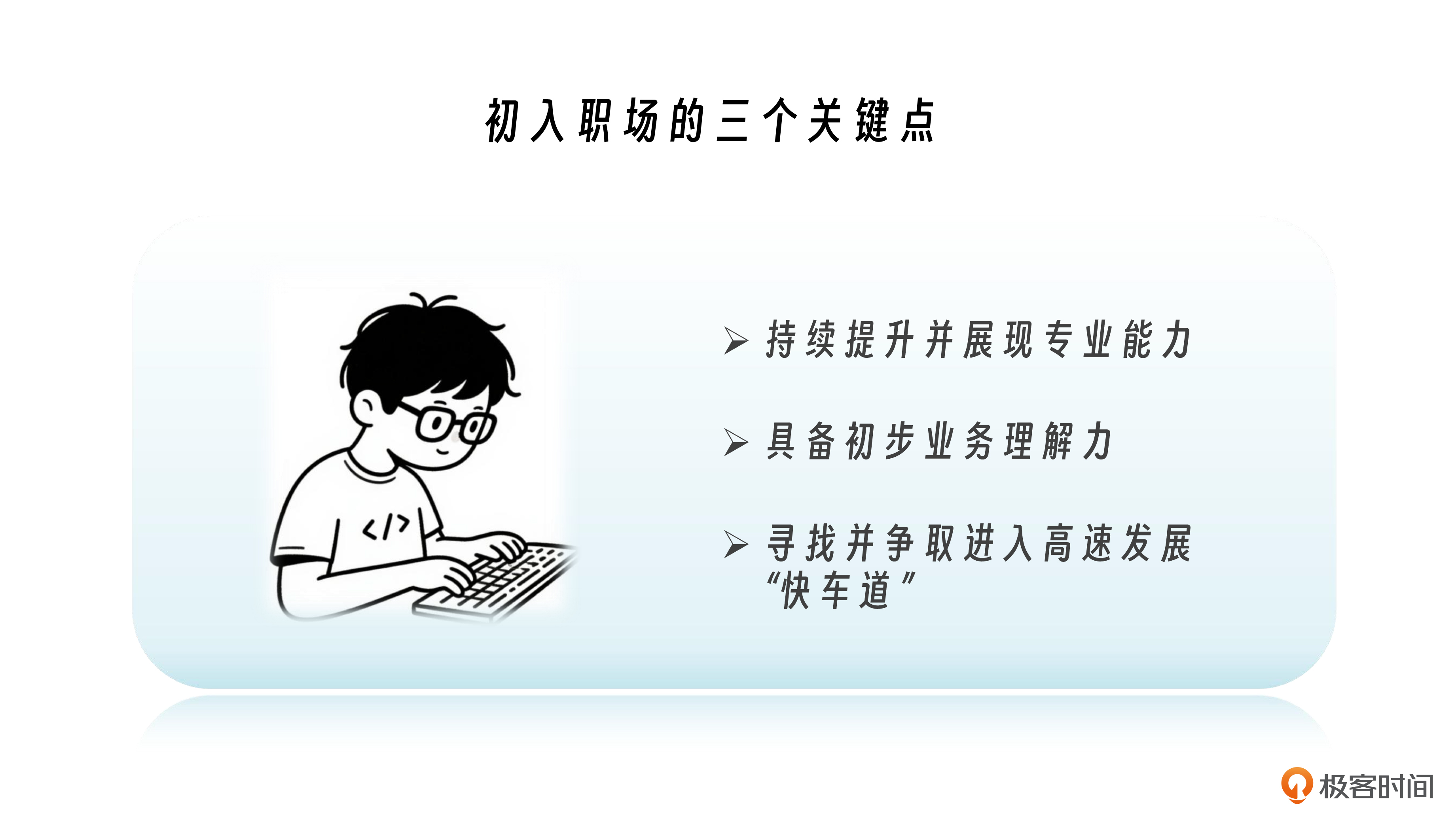 初入职场的三个关键点

</>

➢ 持续提升并展现专业能力

➢ 具备初步业务理解力

➢ 寻找并争取进入高速发展“快车道”

极客时间